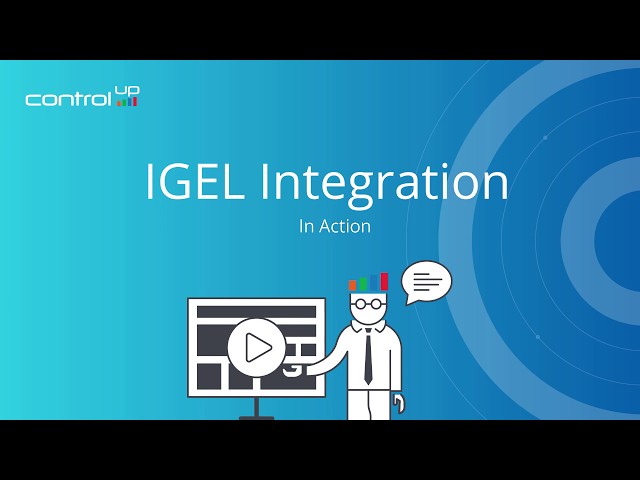 control UP

IGEL Integration

In Action